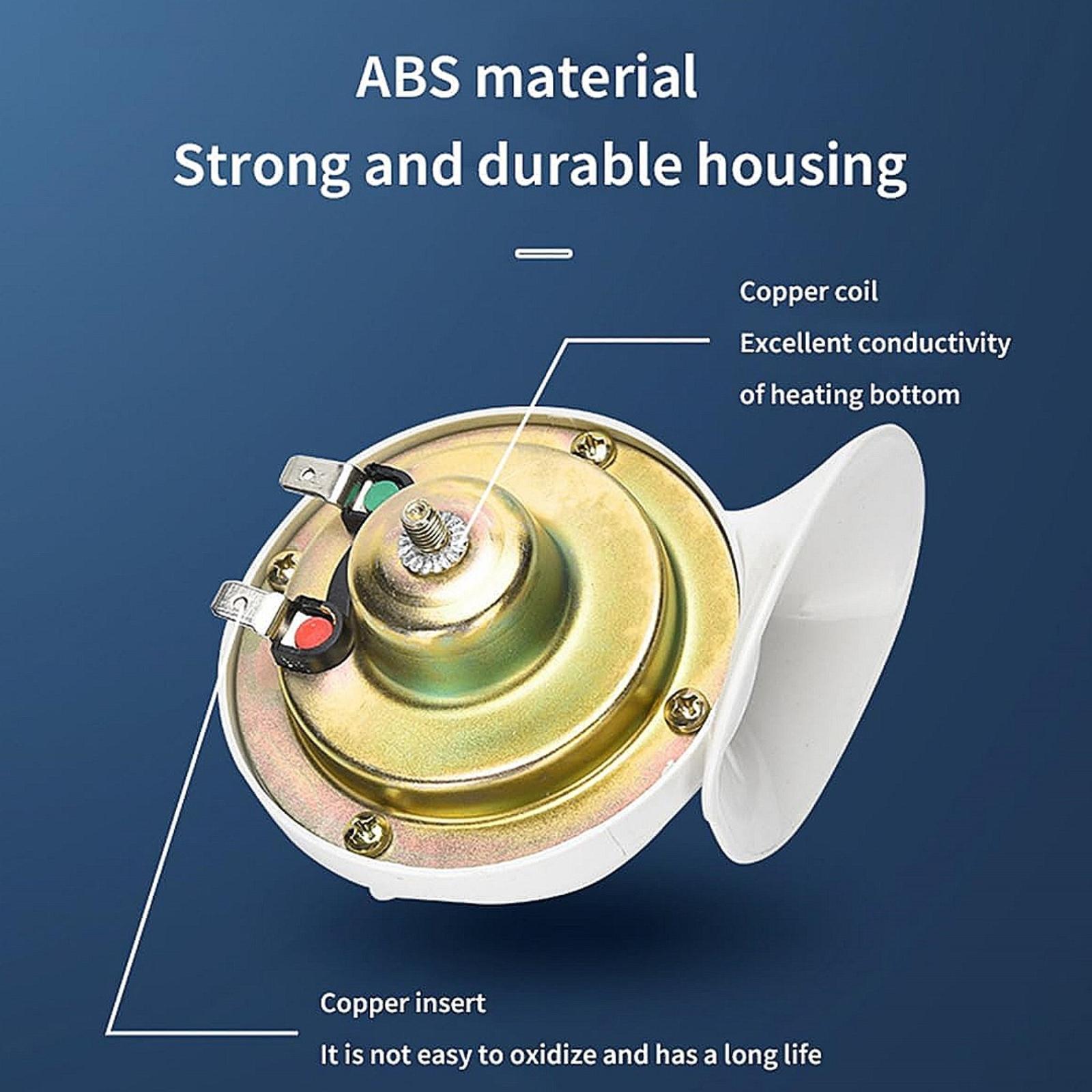 ABS material

Strong and durable housing

Copper coil

Excellent conductivity

of heating bottom

Copper insert

It is not easy to oxidize and has a long life